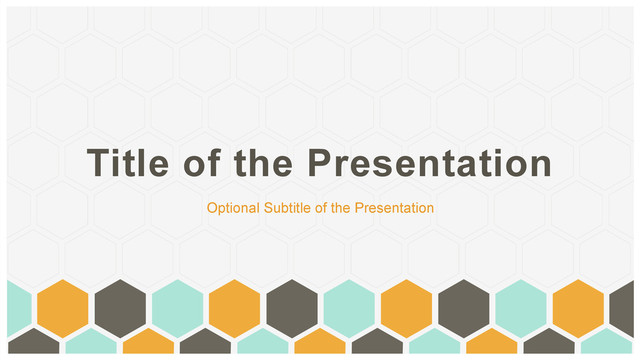 Title of the Presentation

Optional Subtitle of the Presentation